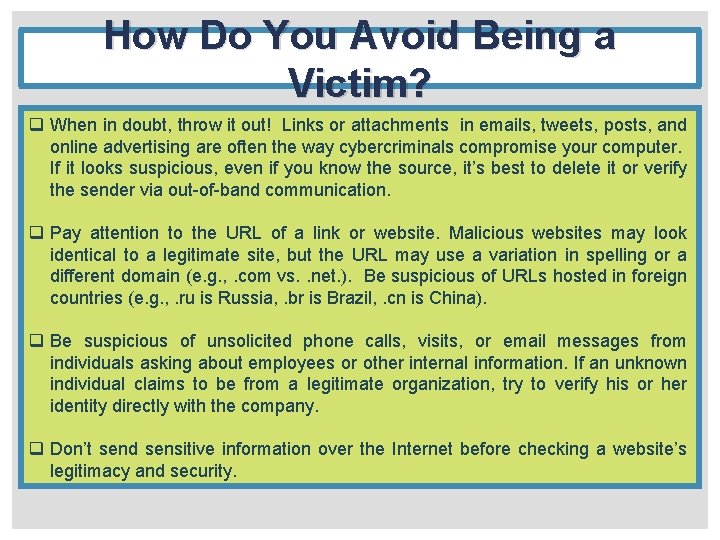 How Do You Avoid Being a Victim?

❑ When in doubt, throw it out! Links or attachments in emails, tweets, posts, and online advertising are often the way cybercriminals compromise your computer. If it looks suspicious, even if you know the source, it's best to delete it or verify the sender via out-of-band communication.

❑ Pay attention to the URL of a link or website. Malicious websites may look identical to a legitimate site, but the URL may use a variation in spelling or a different domain (e.g., .com vs. .net.). Be suspicious of URLs hosted in foreign countries (e.g., .ru is Russia, .br is Brazil, .cn is China).

❑ Be suspicious of unsolicited phone calls, visits, or email messages from individuals asking about employees or other internal information. If an unknown individual claims to be from a legitimate organization, try to verify his or her identity directly with the company.

❑ Don't send sensitive information over the Internet before checking a website's legitimacy and security.